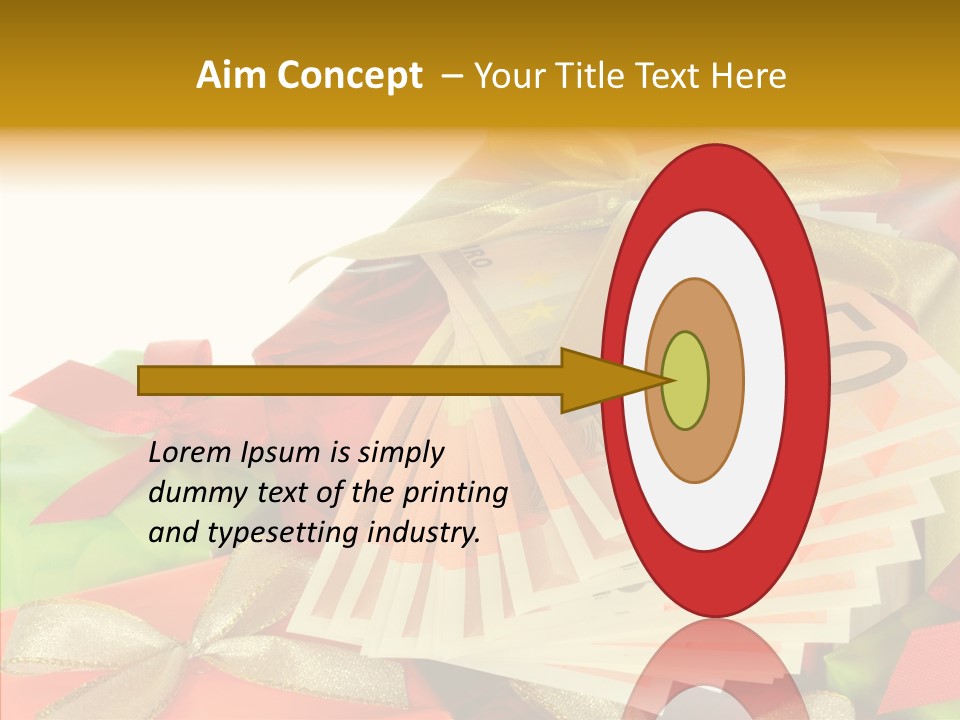 Aim Concept – Your Title Text Here

Lorem Ipsum is simply dummy text of the printing and typesetting industry.